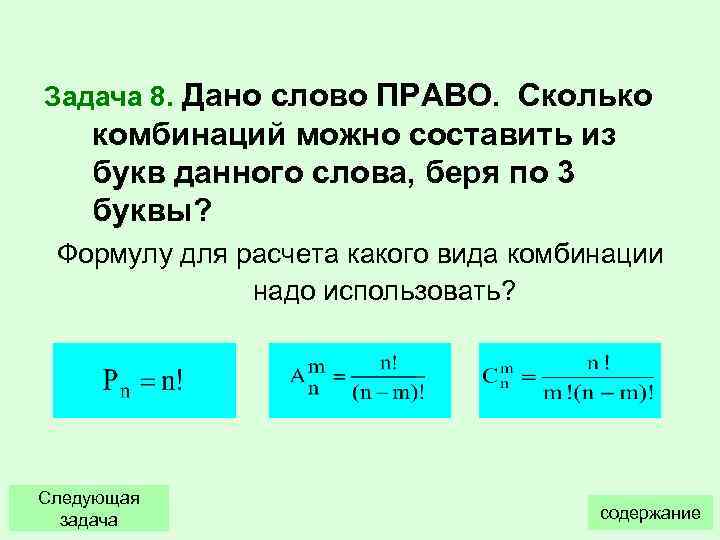 Задача 8. Дано слово ПРАВО. Сколько комбинаций можно составить из букв данного слова, беря по 3 буквы?

Формулу для расчета какого вида комбинации надо использовать?

$P_n = n!$

$A_n^m = \frac{n!}{(n-m)!}$

$C_n^m = \frac{n!}{m!(n-m)!}$

Следующая задача

содержание